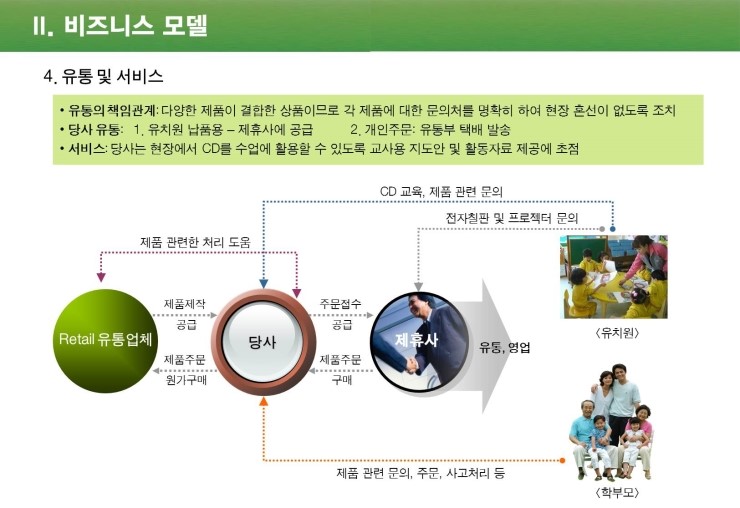 II. 비즈니스 모델

4. 유통 및 서비스

• 유통의 책임관계: 다양한 제품이 결합한 상품이므로 각 제품에 대한 문의처를 명확히 하여 현장 혼선이 없도록 조치
• 당사 유통: 1. 유치원 납품용 – 제휴사에 공급 2. 개인주문: 유통부 택배 발송
• 서비스: 당사는 현장에서 CD를 수업에 활용할 수 있도록 교사용 지도안 및 활동자료 제공에 초점

CD 교육, 제품 관련 문의

전자칠판 및 프로젝터 문의

제품 관련한 처리 도움

Retail 유통업체

제품제작
공급

제품주문
원가구매

당사

주문접수
공급

제품주문
구매

제휴사

유통, 영업

〈유치원〉

제품 관련 문의, 주문, 사고처리 등

〈학부모〉